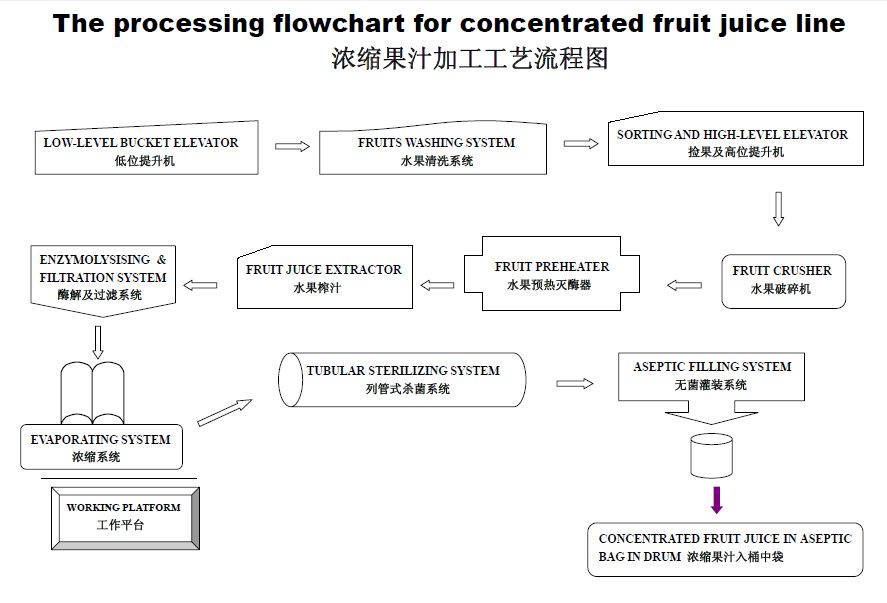 The processing flowchart for concentrated fruit juice line
浓缩果汁加工工艺流程图

LOW-LEVEL BUCKET ELEVATOR
低位提升机

FRUITS WASHING SYSTEM
水果清洗系统

SORTING AND HIGH-LEVEL ELEVATOR
捡果及高位提升机

FRUIT CRUSHER
水果破碎机

FRUIT PREHEATER
水果预热灭酶器

FRUIT JUICE EXTRACTOR
水果榨汁

ENZYMOLYSISING & FILTRATION SYSTEM
酶解及过滤系统

EVAPORATING SYSTEM
浓缩系统

WORKING PLATFORM
工作平台

TUBULAR STERILIZING SYSTEM
列管式杀菌系统

ASEPTIC FILLING SYSTEM
无菌灌装系统

CONCENTRATED FRUIT JUICE IN ASEPTIC BAG IN DRUM 浓缩果汁入桶中袋